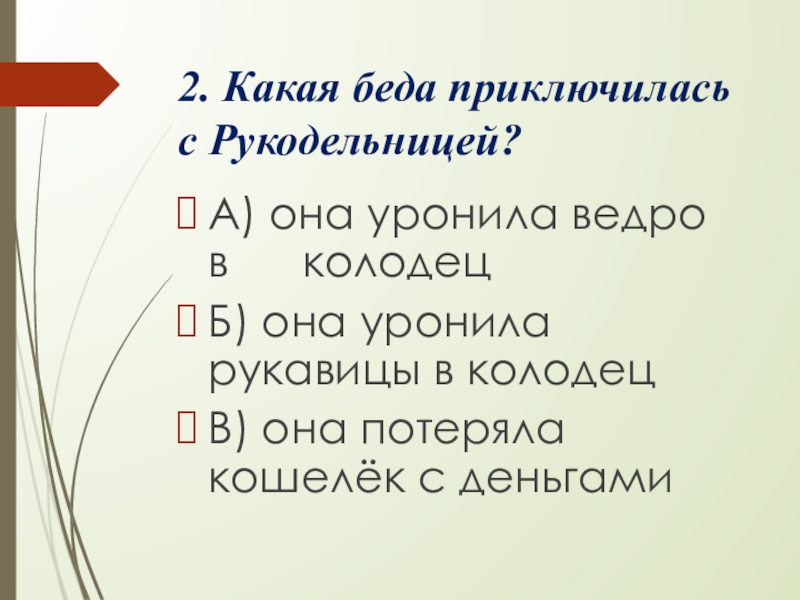 2. Какая беда приключилась с Рукодельницей?

А) она уронила ведро в колодец

Б) она уронила рукавицы в колодец

В) она потеряла кошелёк с деньгами